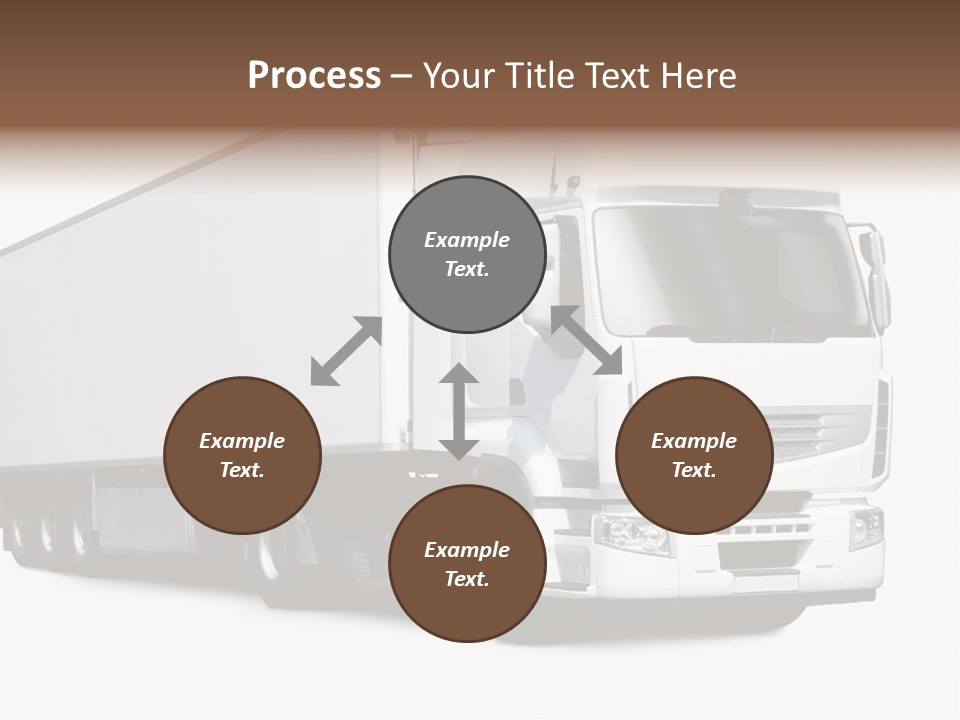 Process – Your Title Text Here

Example Text.

Example Text.

Example Text.

Example Text.